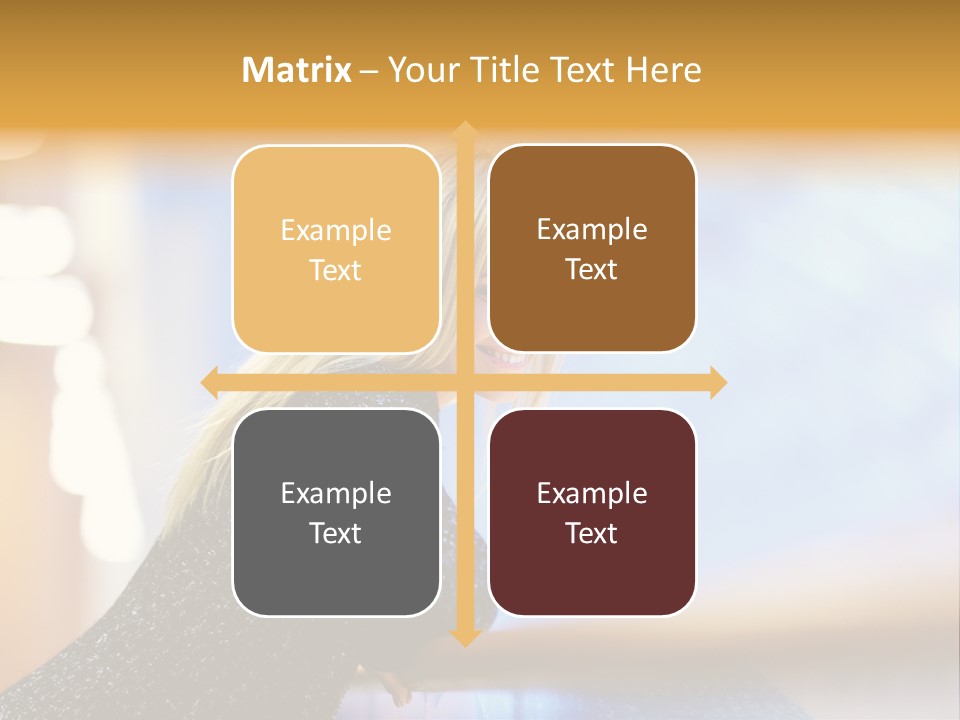 Matrix – Your Title Text Here

Example Text

Example Text

Example Text

Example Text